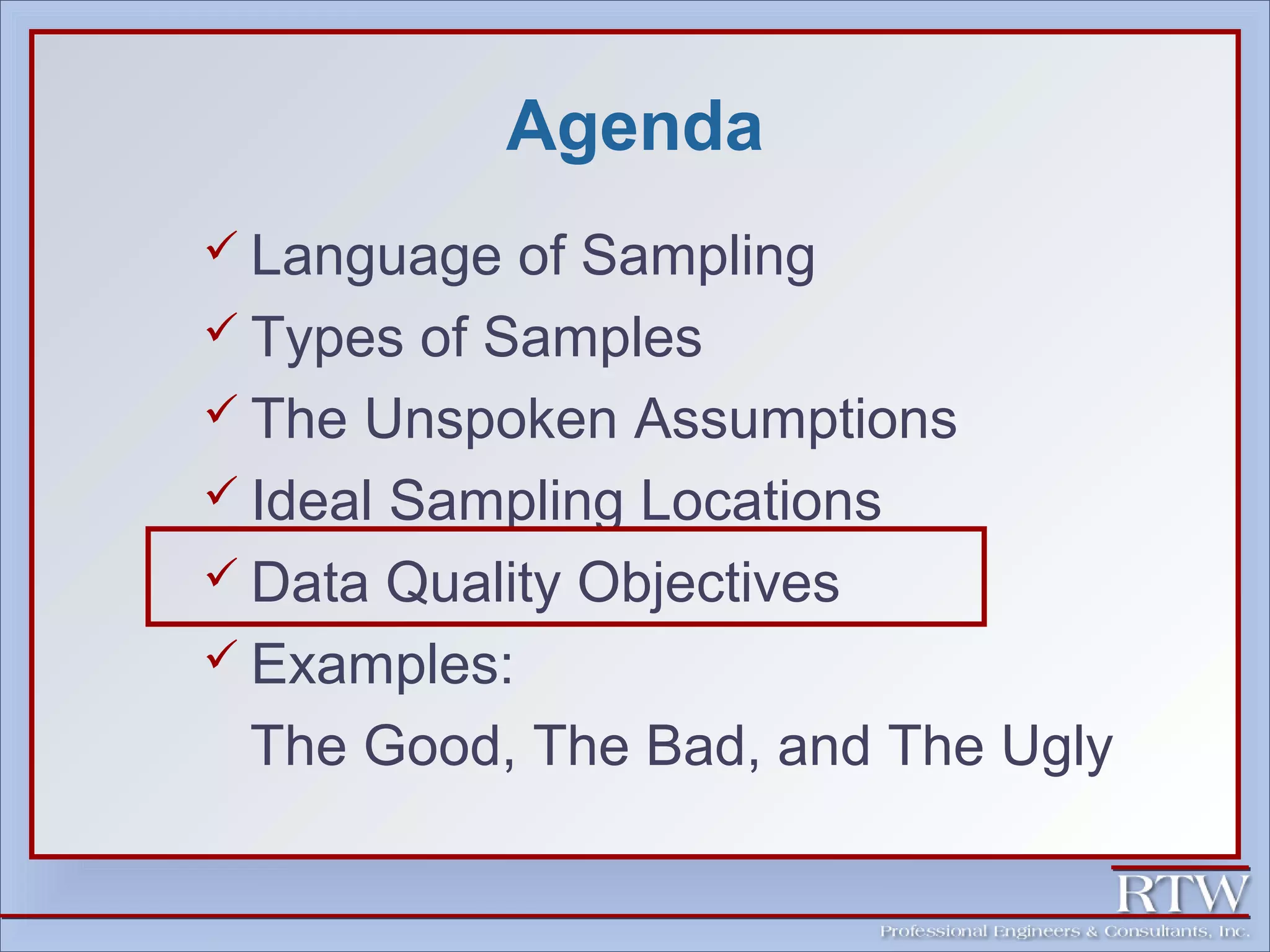 Agenda

✓ Language of Sampling
✓ Types of Samples
✓ The Unspoken Assumptions
✓ Ideal Sampling Locations
✓ Data Quality Objectives
✓ Examples:
The Good, The Bad, and The Ugly

RTW
Professional Engineers & Consultants, Inc.